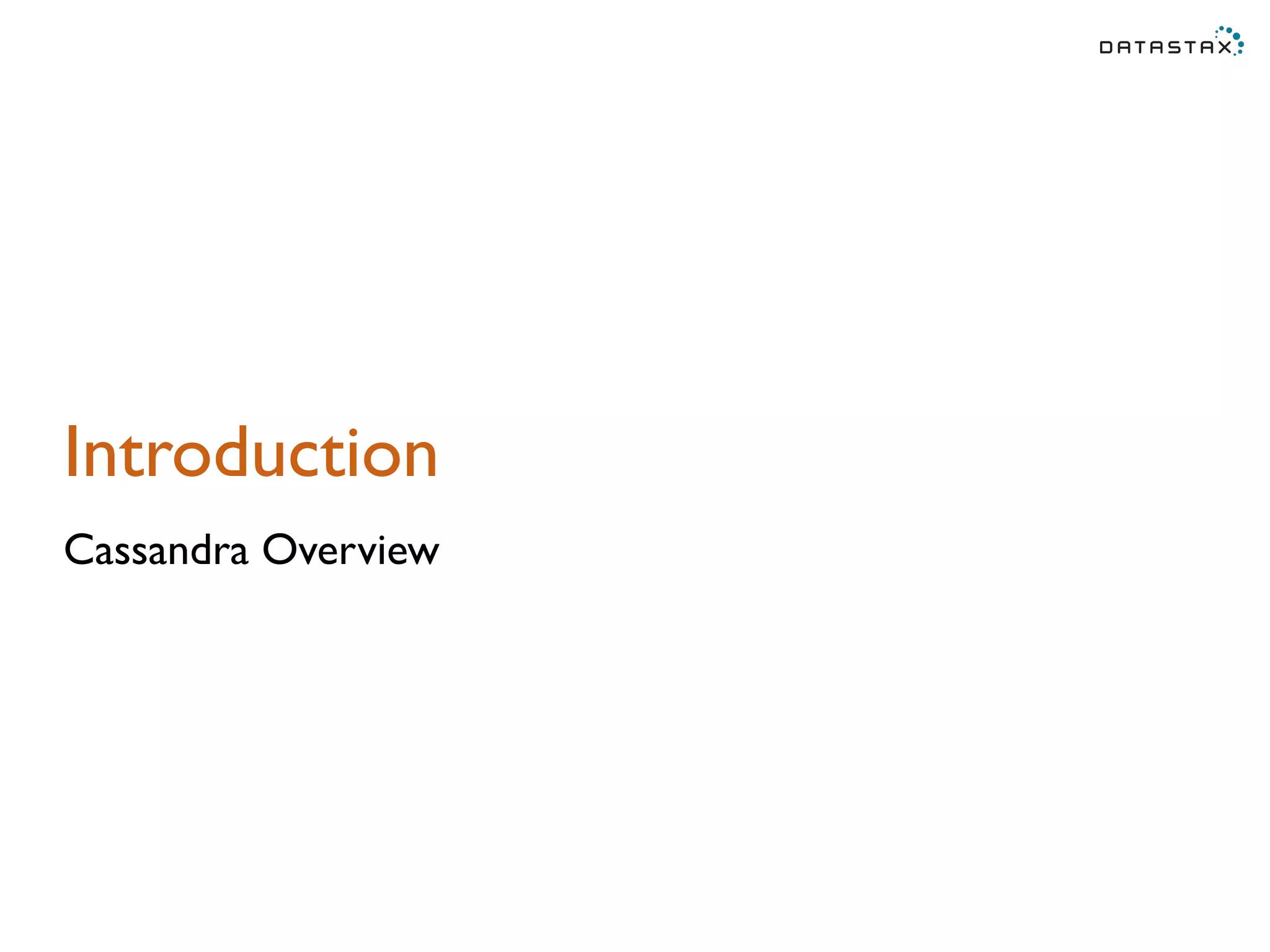 DATASTAX

Introduction

Cassandra Overview